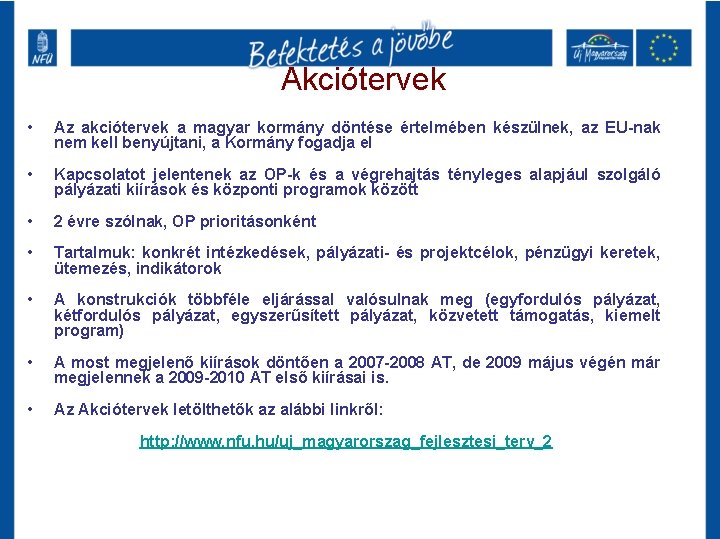 NFÜ

Befektetés a jövőbe

Új Magyarország

Akciótervek

• Az akciótervek a magyar kormány döntése értelmében készülnek, az EU-nak nem kell benyújtani, a Kormány fogadja el

• Kapcsolatot jelentenek az OP-k és a végrehajtás tényleges alapjául szolgáló pályázati kiírások és központi programok között

• 2 évre szólnak, OP prioritásonként

• Tartalmuk: konkrét intézkedések, pályázati- és projektcélok, pénzügyi keretek, ütemezés, indikátorok

• A konstrukciók többféle eljárással valósulnak meg (egyfordulós pályázat, kétfordulós pályázat, egyszerűsített pályázat, közvetett támogatás, kiemelt program)

• A most megjelenő kiírások döntően a 2007-2008 AT, de 2009 május végén már megjelennek a 2009-2010 AT első kiírásai is.

• Az Akciótervek letölthetők az alábbi linkről:

http://www.nfu.hu/uj_magyarorszag_fejlesztesi_terv_2